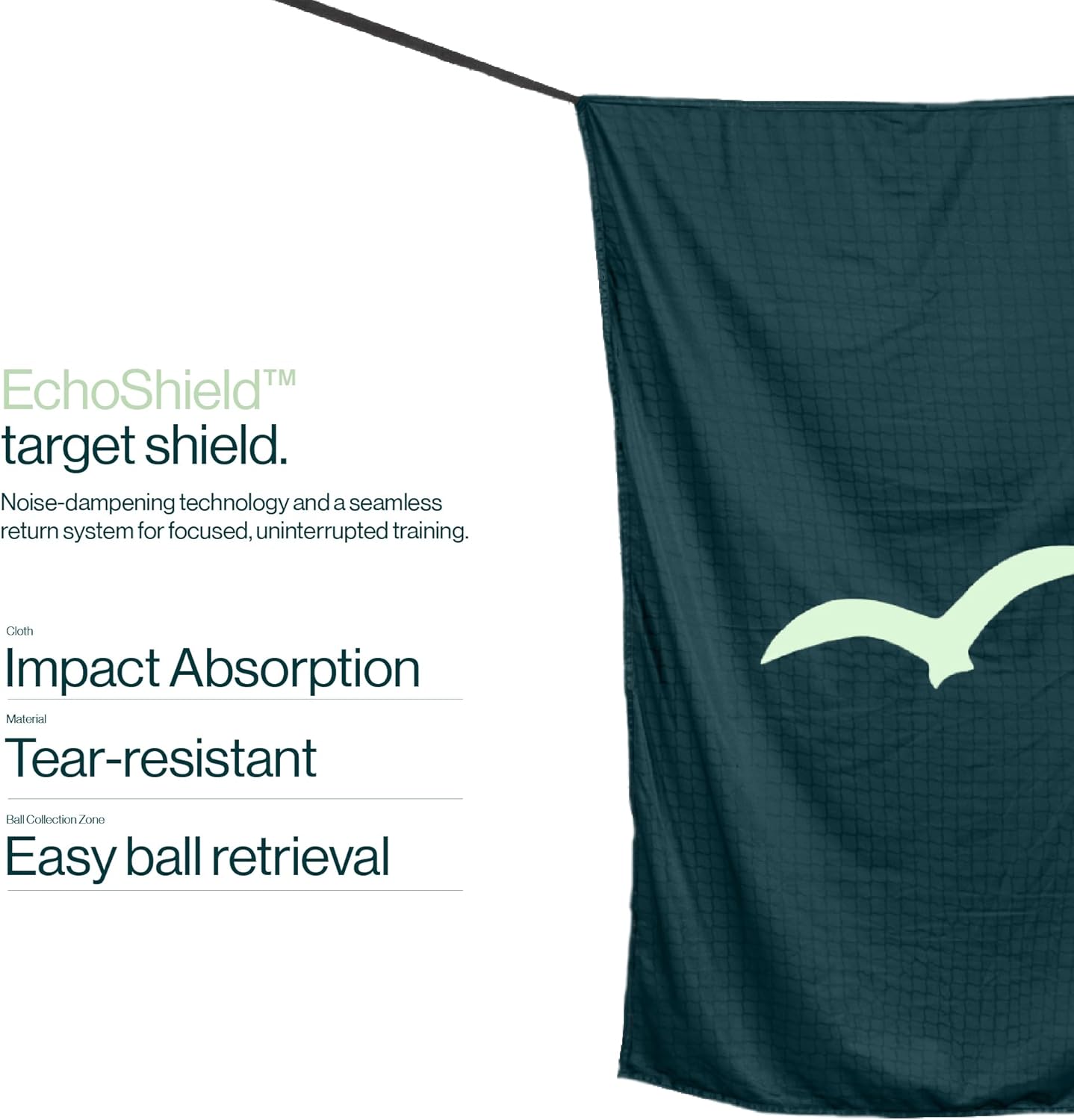 EchoShield™
target shield.

Noise-dampening technology and a seamless return system for focused, uninterrupted training.

Cloth
Impact Absorption

Material
Tear-resistant

Ball Collection Zone
Easy ball retrieval